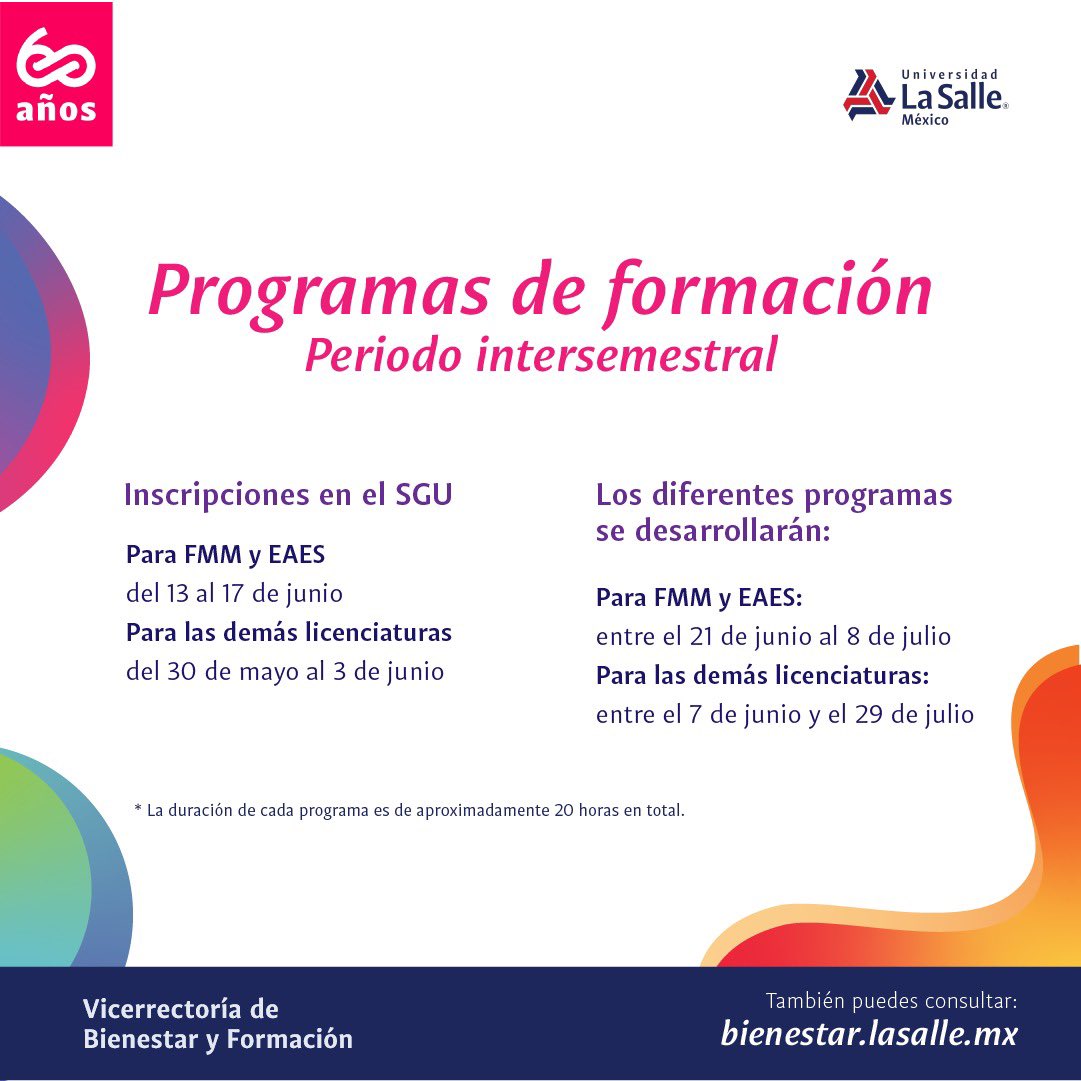 60 años

Universidad La Salle México

Programas de formación
Periodo intersemestral

Inscripciones en el SGU

Para FMM y EAES
del 13 al 17 de junio
Para las demás licenciaturas
del 30 de mayo al 3 de junio

Los diferentes programas se desarrollarán:

Para FMM y EAES:
entre el 21 de junio al 8 de julio
Para las demás licenciaturas:
entre el 7 de junio y el 29 de julio

* La duración de cada programa es de aproximadamente 20 horas en total.

Vicerrectoría de Bienestar y Formación

También puedes consultar:
bienestar.lasalle.mx